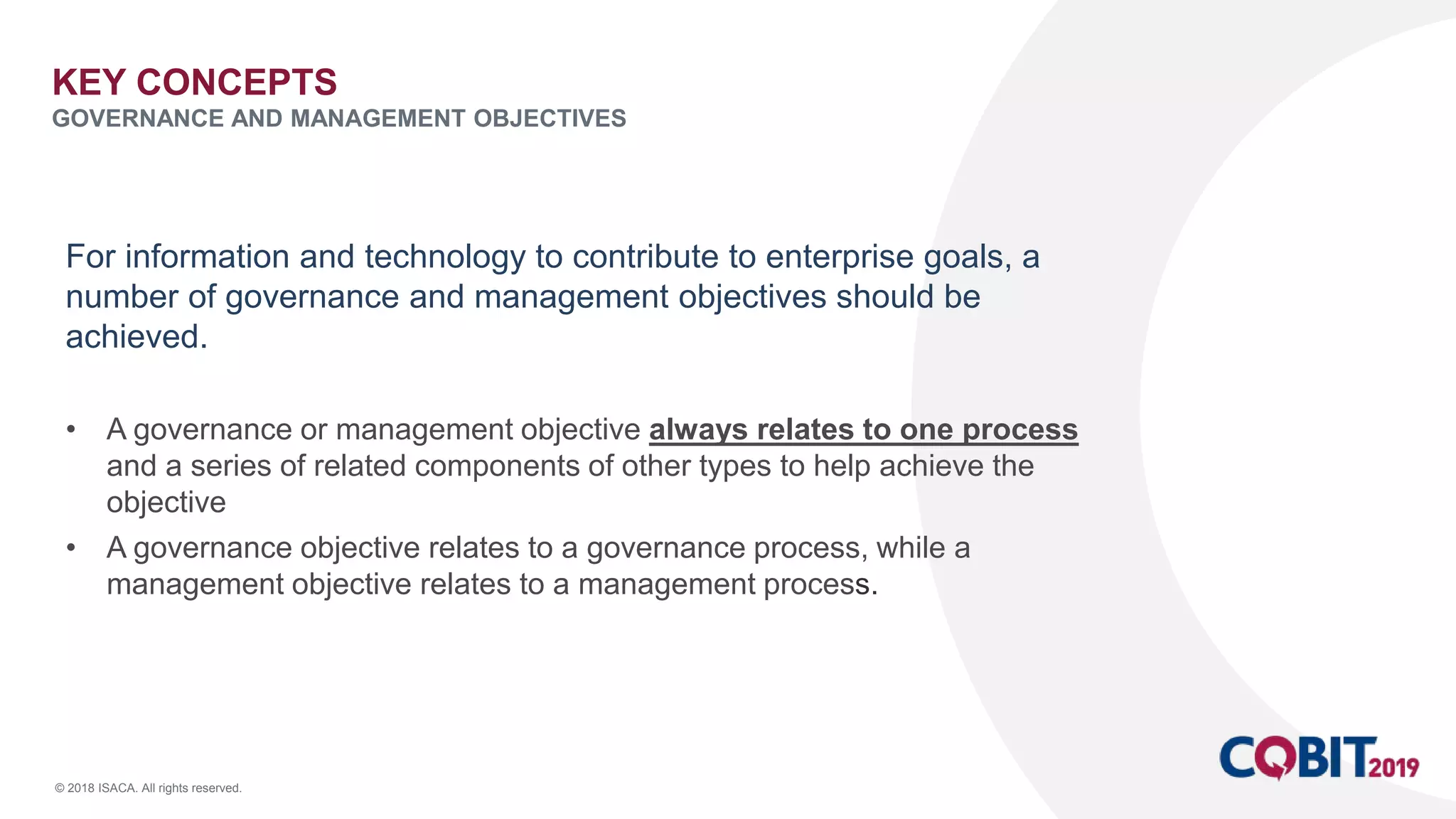 KEY CONCEPTS
GOVERNANCE AND MANAGEMENT OBJECTIVES

For information and technology to contribute to enterprise goals, a number of governance and management objectives should be achieved.

• A governance or management objective always relates to one process and a series of related components of other types to help achieve the objective
• A governance objective relates to a governance process, while a management objective relates to a management process.

© 2018 ISACA. All rights reserved.

COBIT 2019